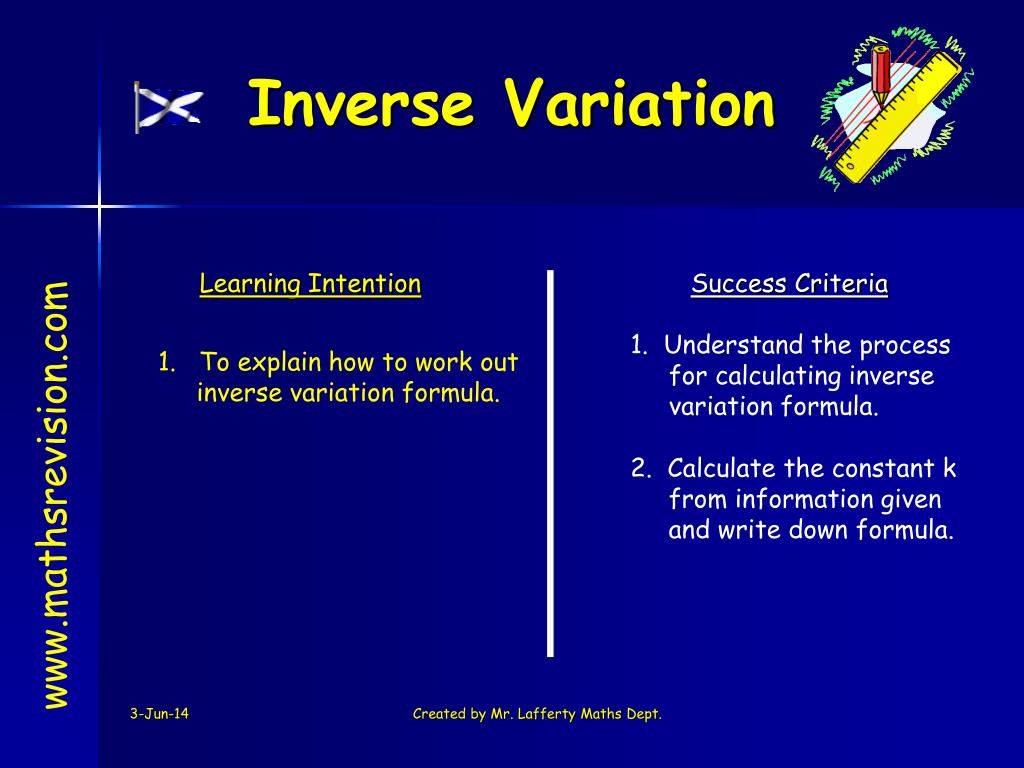 Inverse Variation

www.mathsrevision.com

Learning Intention

1. To explain how to work out inverse variation formula.

Success Criteria

1. Understand the process for calculating inverse variation formula.

2. Calculate the constant k from information given and write down formula.

3-Jun-14

Created by Mr. Lafferty Maths Dept.